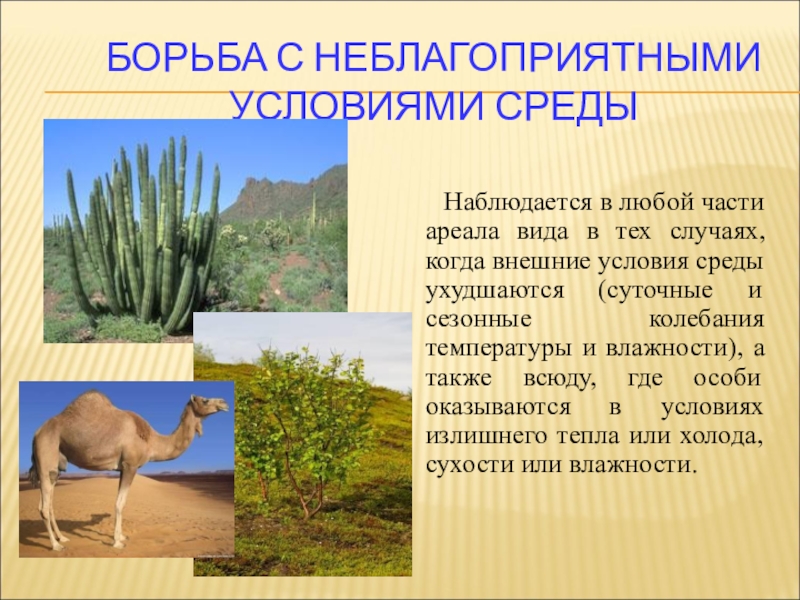 БОРЬБА С НЕБЛАГОПРИЯТНЫМИ УСЛОВИЯМИ СРЕДЫ

Наблюдается в любой части ареала вида в тех случаях, когда внешние условия среды ухудшаются (суточные и сезонные колебания температуры и влажности), а также всюду, где особи оказываются в условиях излишнего тепла или холода, сухости или влажности.